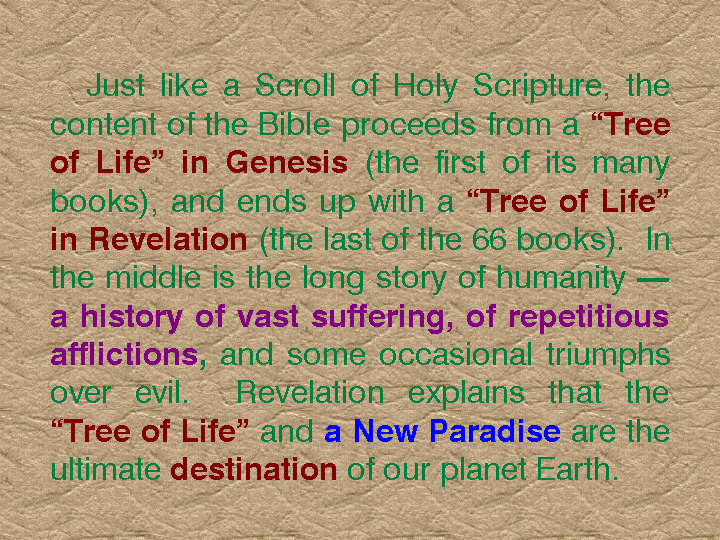 Just like a Scroll of Holy Scripture, the content of the Bible proceeds from a “Tree of Life” in Genesis (the first of its many books), and ends up with a “Tree of Life” in Revelation (the last of the 66 books). In the middle is the long story of humanity — a history of vast suffering, of repetitious afflictions, and some occasional triumphs over evil. Revelation explains that the “Tree of Life” and a New Paradise are the ultimate destination of our planet Earth.